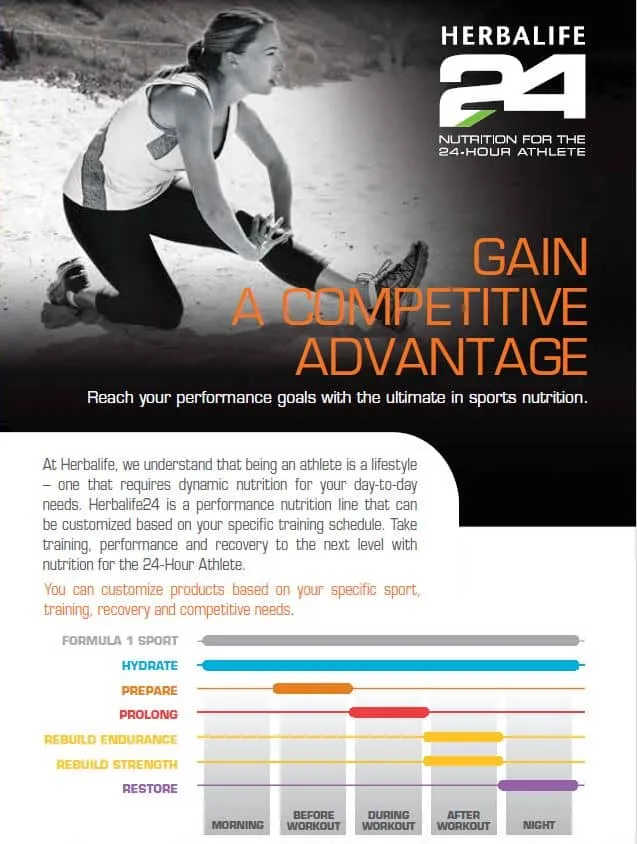 HERBALIFE
24
NUTRITION FOR THE 24-HOUR ATHLETE

GAIN A COMPETITIVE ADVANTAGE

Reach your performance goals with the ultimate in sports nutrition.

At Herbalife, we understand that being an athlete is a lifestyle – one that requires dynamic nutrition for your day-to-day needs. Herbalife24 is a performance nutrition line that can be customized based on your specific training schedule. Take training, performance and recovery to the next level with nutrition for the 24-Hour Athlete.

You can customize products based on your specific sport, training, recovery and competitive needs.

FORMULA 1 SPORT
HYDRATE
PREPARE
PROLONG
REBUILD ENDURANCE
REBUILD STRENGTH
RESTORE

MORNING
BEFORE WORKOUT
DURING WORKOUT
AFTER WORKOUT
NIGHT